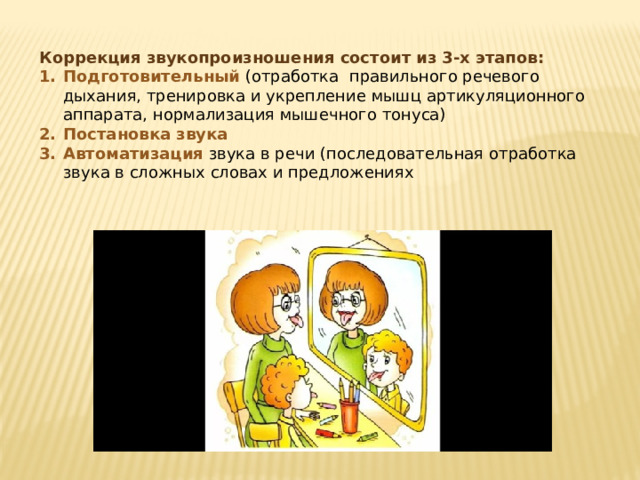 Коррекция звукопроизношения состоит из 3-х этапов:

1. Подготовительный (отработка правильного речевого дыхания, тренировка и укрепление мышц артикуляционного аппарата, нормализация мышечного тонуса)
2. Постановка звука
3. Автоматизация звука в речи (последовательная отработка звука в сложных словах и предложениях